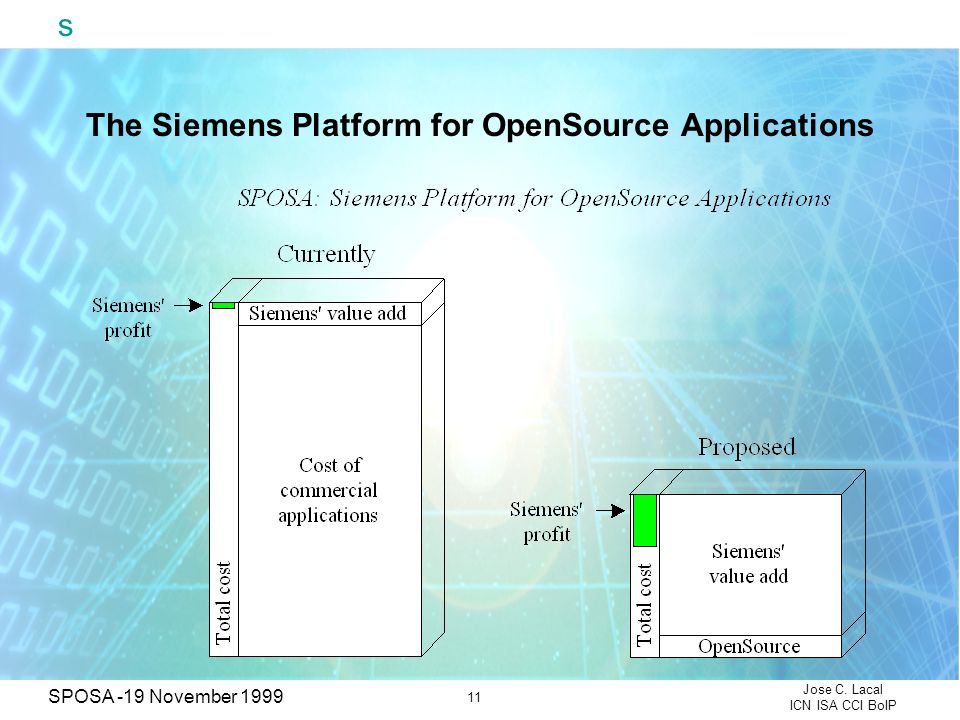 s

The Siemens Platform for OpenSource Applications

SPOSA: Siemens Platform for OpenSource Applications

Currently

Siemens' profit

Siemens' value add

Cost of commercial applications

Total cost

Proposed

Siemens' profit

Siemens' value add

Total cost

OpenSource

SPOSA -19 November 1999

11

Jose C. Lacal
ICN ISA CCI BoIP